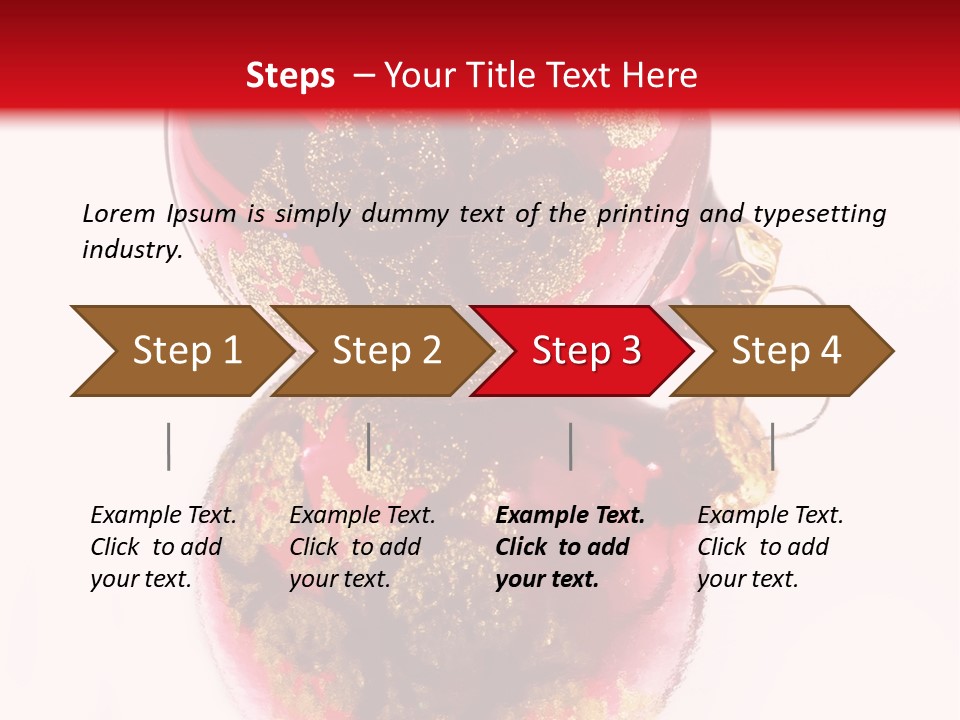 Steps – Your Title Text Here

Lorem Ipsum is simply dummy text of the printing and typesetting industry.

Step 1

Step 2

Step 3

Step 4

Example Text. Click to add your text.

Example Text. Click to add your text.

Example Text. Click to add your text.

Example Text. Click to add your text.